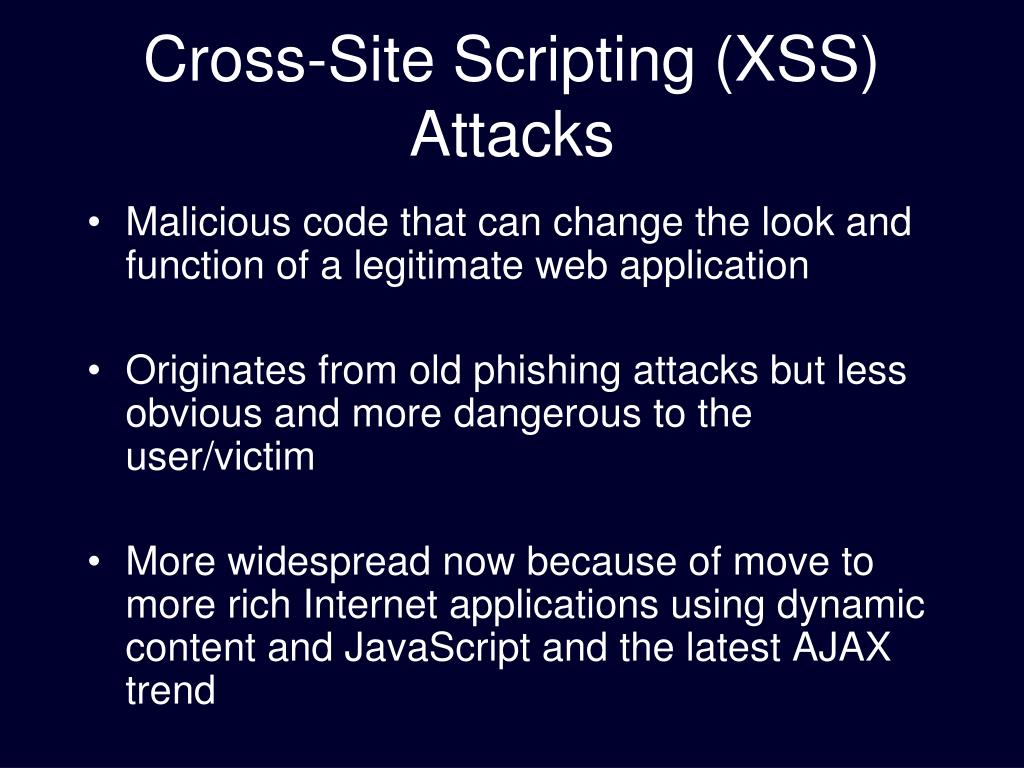 Cross-Site Scripting (XSS) Attacks

• Malicious code that can change the look and function of a legitimate web application

• Originates from old phishing attacks but less obvious and more dangerous to the user/victim

• More widespread now because of move to more rich Internet applications using dynamic content and JavaScript and the latest AJAX trend